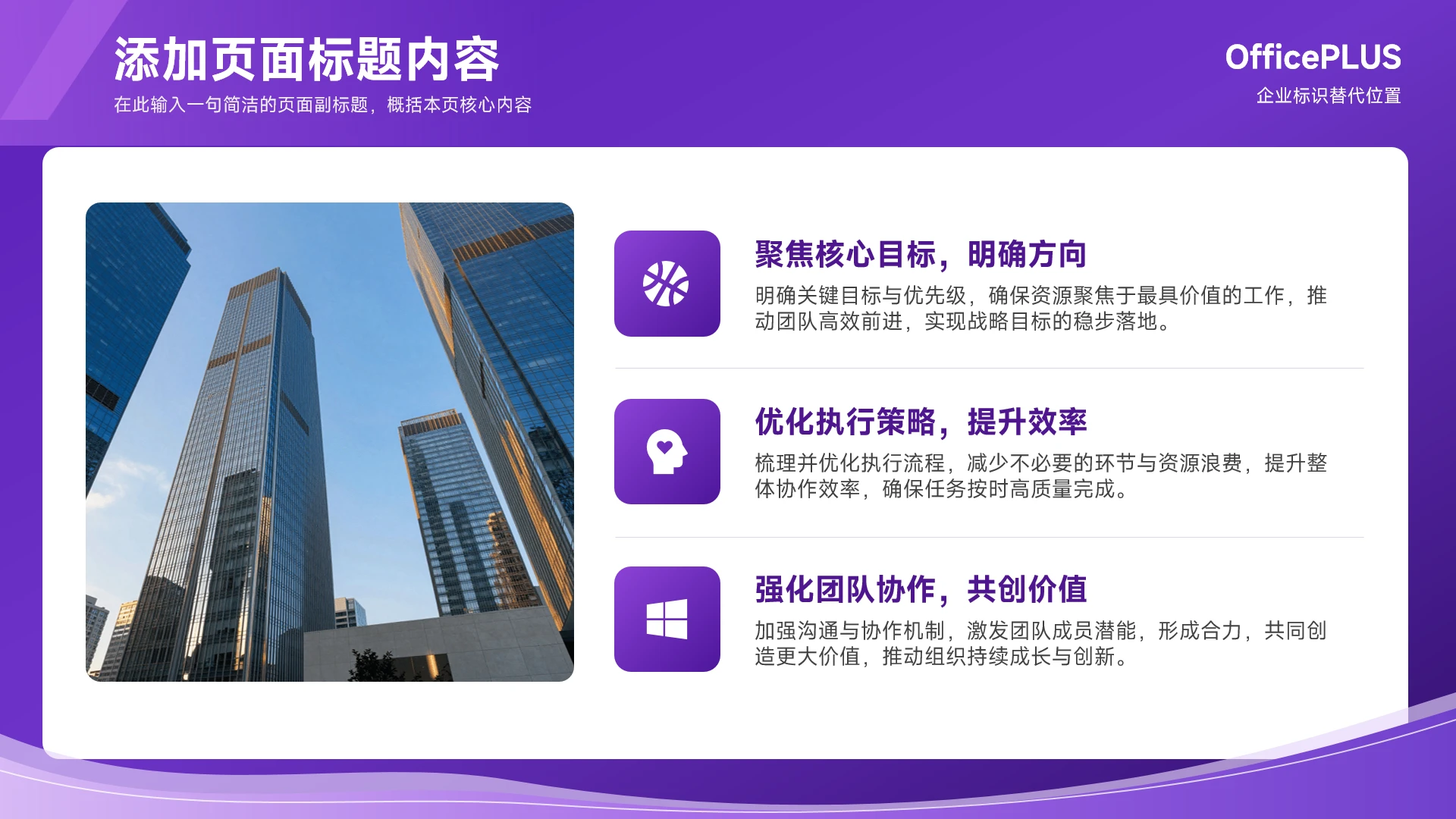 添加页面标题内容

在此输入一句简洁的页面副标题，概括本页核心内容

OfficePLUS

企业标识替代位置

聚焦核心目标，明确方向

明确关键目标与优先级，确保资源聚焦于最具价值的工作，推动团队高效前进，实现战略目标的稳步落地。

优化执行策略，提升效率

梳理并优化执行流程，减少不必要的环节与资源浪费，提升整体协作效率，确保任务按时高质量完成。

强化团队协作，共创价值

加强沟通与协作机制，激发团队成员潜能，形成合力，共同创造更大价值，推动组织持续成长与创新。